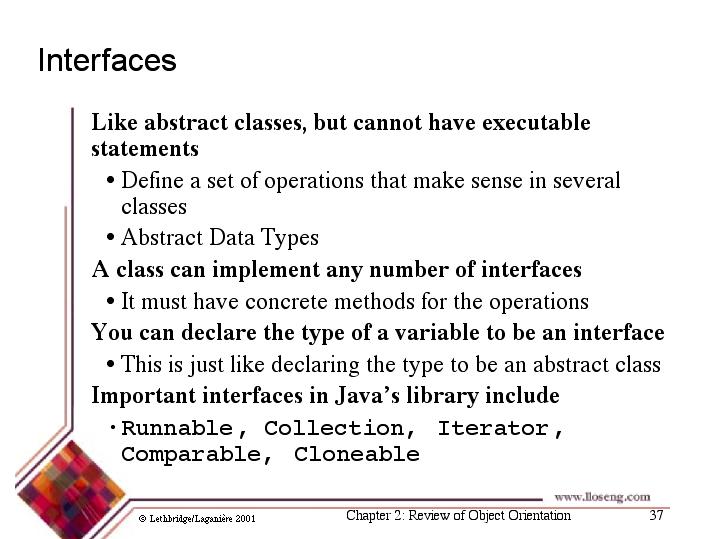 Interfaces

Like abstract classes, but cannot have executable statements

• Define a set of operations that make sense in several classes

• Abstract Data Types

A class can implement any number of interfaces

• It must have concrete methods for the operations

You can declare the type of a variable to be an interface

• This is just like declaring the type to be an abstract class

Important interfaces in Java's library include

• Runnable, Collection, Iterator, Comparable, Cloneable

www.lloseng.com

© Lethbridge/Laganière 2001

Chapter 2: Review of Object Orientation

37